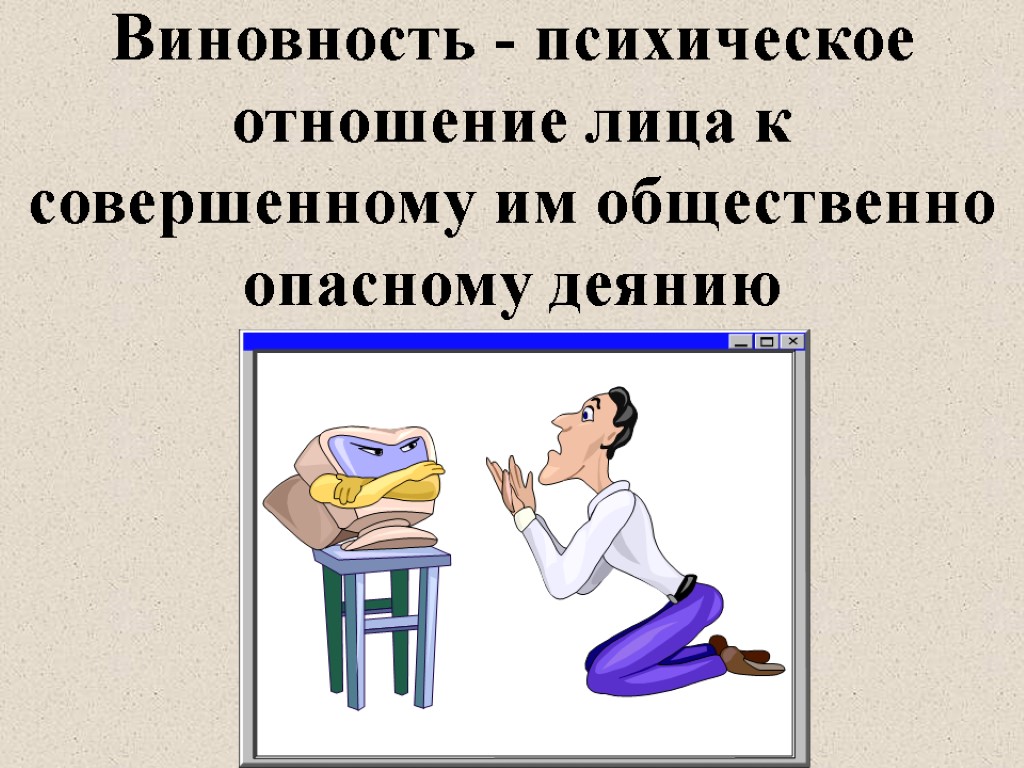 Виновность - психическое отношение лица к совершенному им общественно опасному деянию